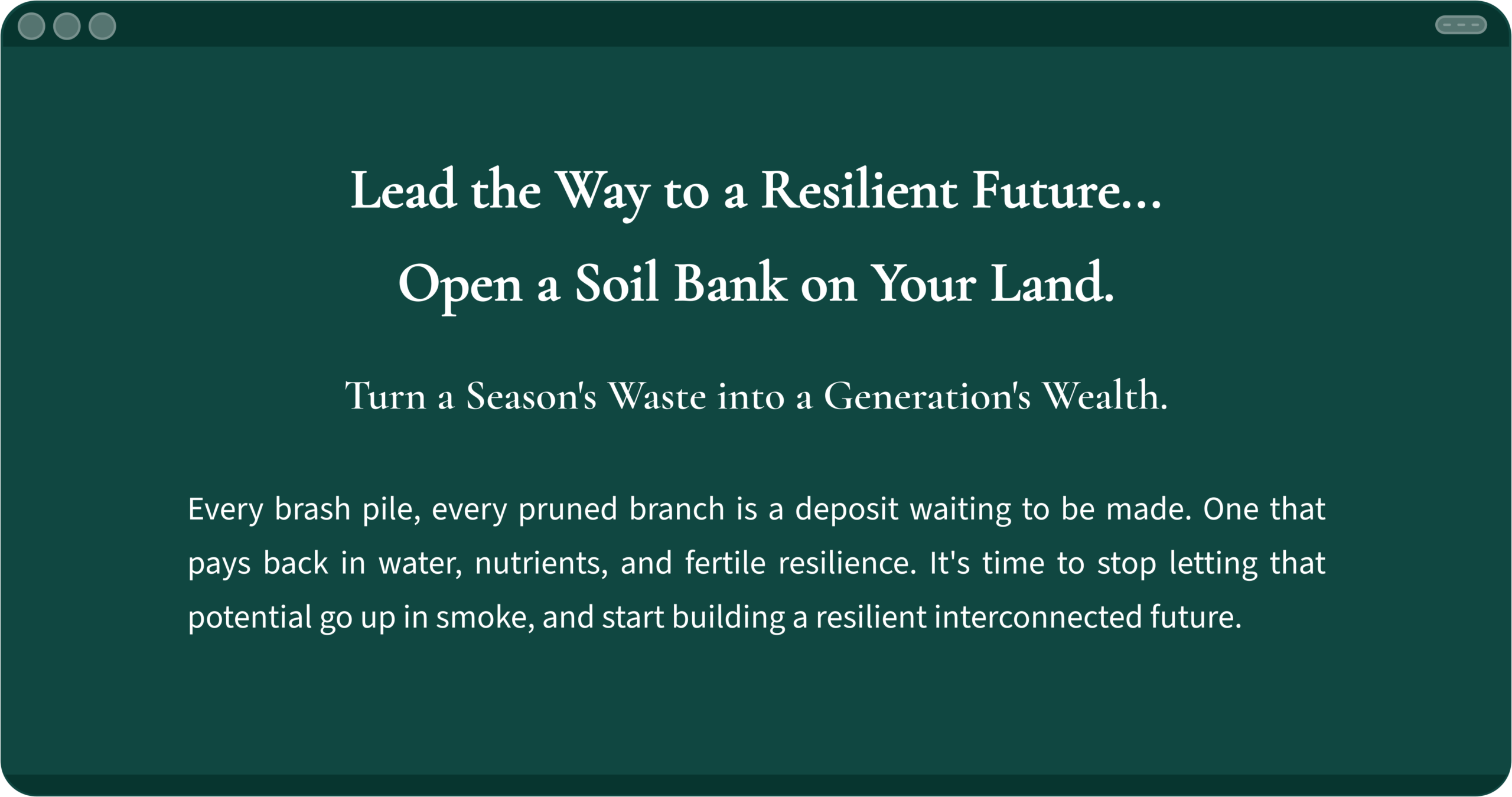 Lead the Way to a Resilient Future...

Open a Soil Bank on Your Land.

Turn a Season's Waste into a Generation's Wealth.

Every brash pile, every pruned branch is a deposit waiting to be made. One that pays back in water, nutrients, and fertile resilience. It's time to stop letting that potential go up in smoke, and start building a resilient interconnected future.